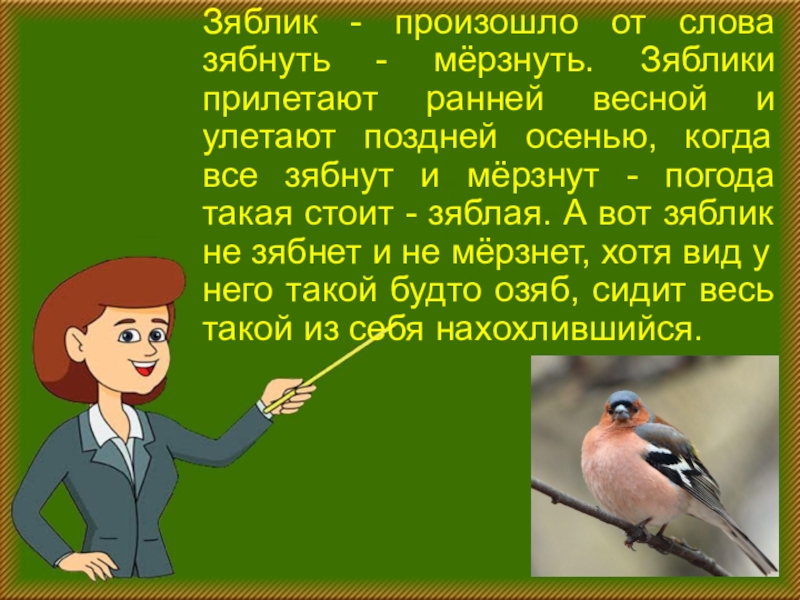 Зяблик - произошло от слова зябнуть - мёрзнуть. Зяблики прилетают ранней весной и улетают поздней осенью, когда все зябнут и мёрзнут - погода такая стоит - зяблая. А вот зяблик не зябнет и не мёрзнет, хотя вид у него такой будто озяб, сидит весь такой из себя нахохлившийся.